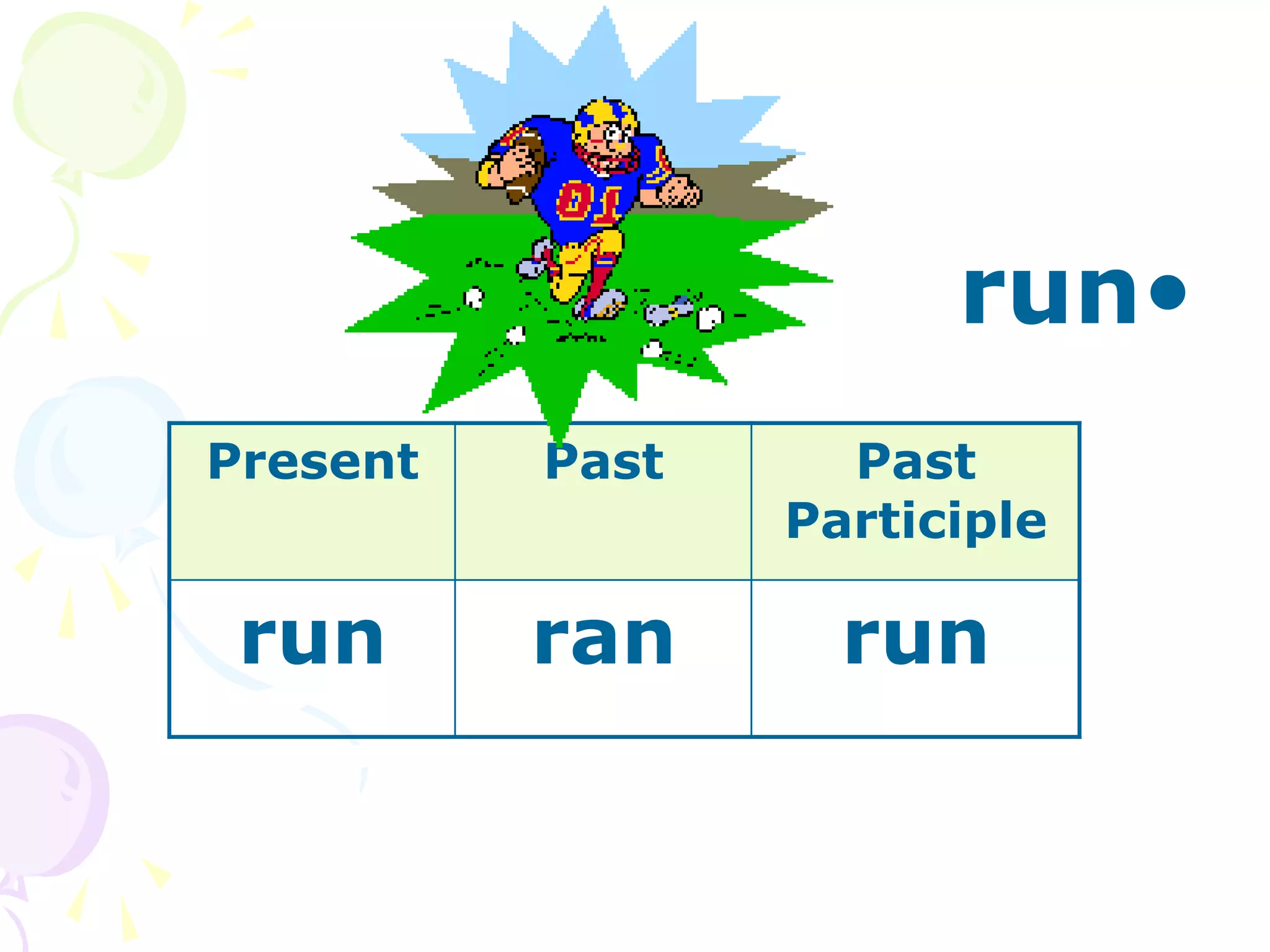 run•

| Present | Past | Past Participle |
|---|---|---|
| run | ran | run |